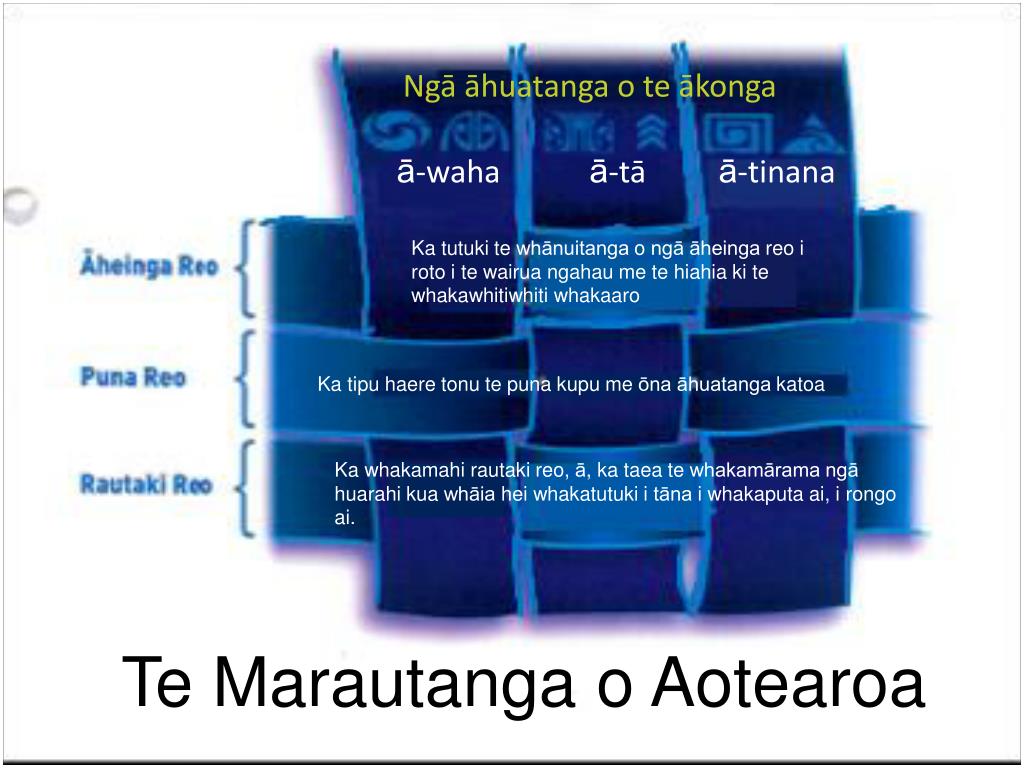 Ngā āhuatanga o te ākonga

ā-waha ā-tā ā-tinana

Āheinga Reo

Ka tutuki te whānuitanga o ngā āheinga reo i roto i te wairua ngahau me te hiahia ki te whakawhitiwhiti whakaaro

Puna Reo

Ka tipu haere tonu te puna kupu me ōna āhuatanga katoa

Rautaki Reo

Ka whakamahi rautaki reo, ā, ka taea te whakamārama ngā huarahi kua whāia hei whakatutuki i tāna i whakaputa ai, i rongo ai.

Te Marautanga o Aotearoa